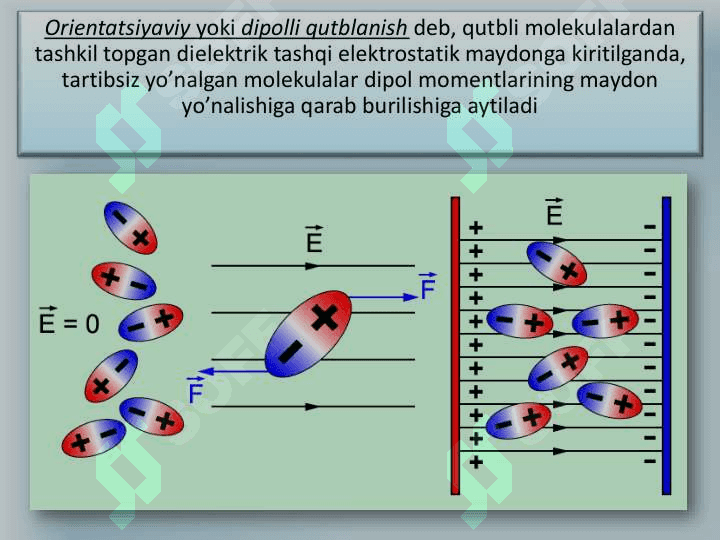 Orientatsiyaviy yoki dipolli qutblanish deb, qutbli molekulalardan tashkil topgan dielektrik tashqi elektrostatik maydonga kiritilganda, tartibsiz yo'nalgan molekulalar dipol momentlarining maydon yo'nalishiga qarab burilishiga aytiladi

$\vec{E} = 0$

$\vec{E}$

$\vec{F}$

$\vec{F}$

$\vec{E}$